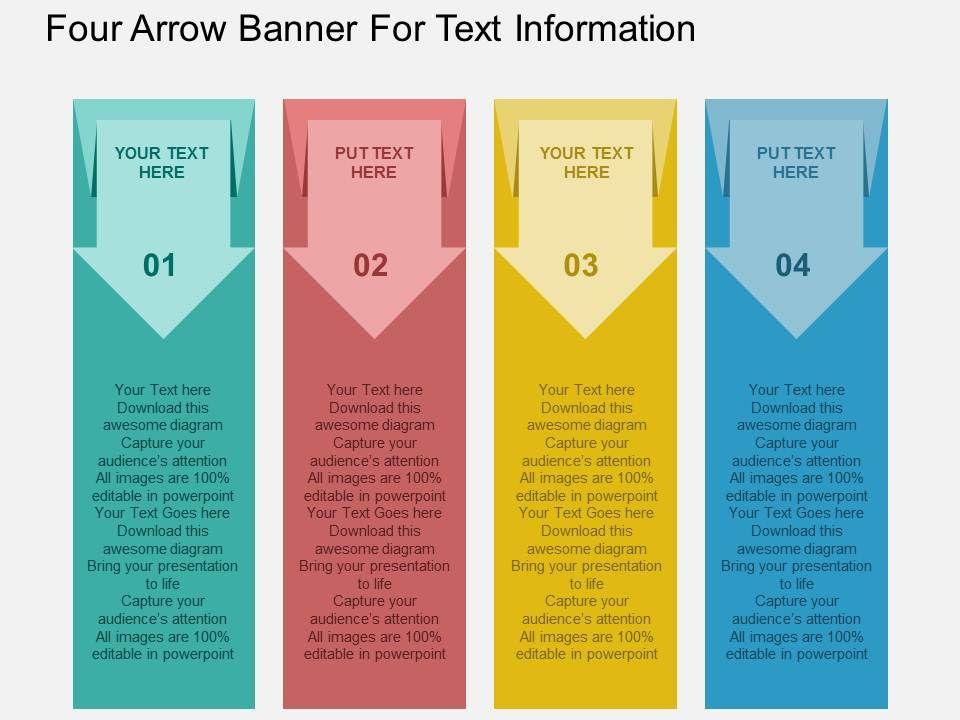 Four Arrow Banner For Text Information

YOUR TEXT HERE

01

Your Text here
Download this awesome diagram
Capture your audience's attention
All images are 100% editable in powerpoint
Your Text Goes here
Download this awesome diagram
Bring your presentation to life
Capture your audience's attention
All images are 100% editable in powerpoint

PUT TEXT HERE

02

Your Text here
Download this awesome diagram
Capture your audience's attention
All images are 100% editable in powerpoint
Your Text Goes here
Download this awesome diagram
Bring your presentation to life
Capture your audience's attention
All images are 100% editable in powerpoint

YOUR TEXT HERE

03

Your Text here
Download this awesome diagram
Capture your audience's attention
All images are 100% editable in powerpoint
Your Text Goes here
Download this awesome diagram
Bring your presentation to life
Capture your audience's attention
All images are 100% editable in powerpoint

PUT TEXT HERE

04

Your Text here
Download this awesome diagram
Capture your audience's attention
All images are 100% editable in powerpoint
Your Text Goes here
Download this awesome diagram
Bring your presentation to life
Capture your audience's attention
All images are 100% editable in powerpoint